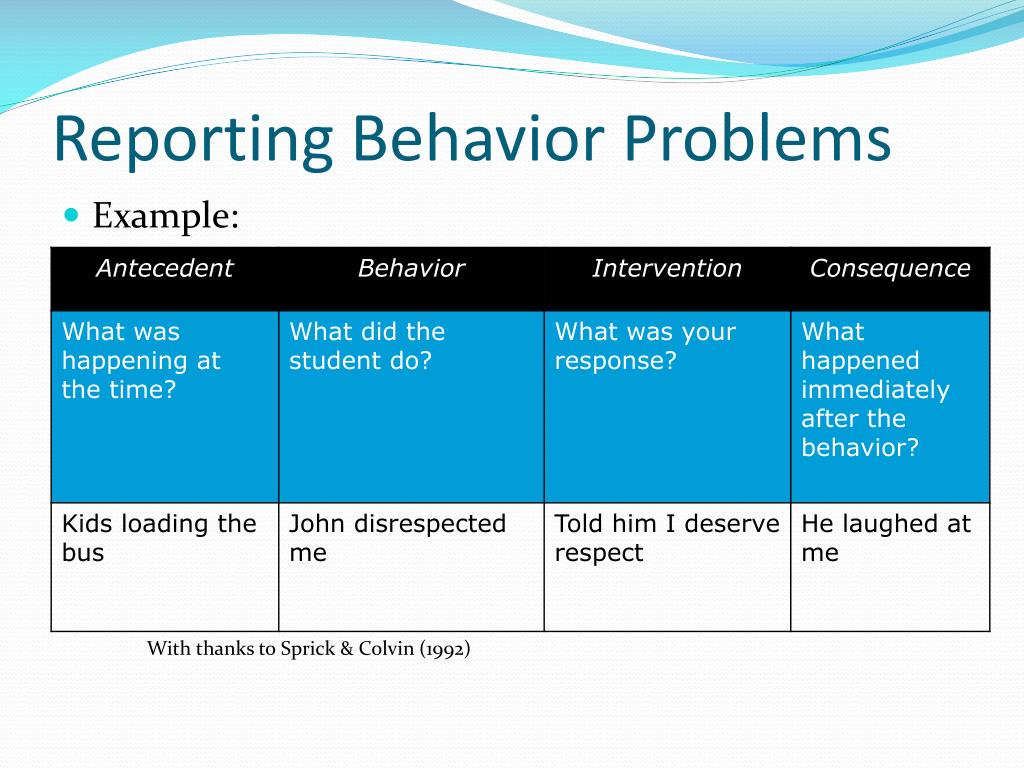 Reporting Behavior Problems

Example:

| Antecedent | Behavior | Intervention | Consequence |
|---|---|---|---|
| What was happening at the time? | What did the student do? | What was your response? | What happened immediately after the behavior? |
| Kids loading the bus | John disrespected me | Told him I deserve respect | He laughed at me |

With thanks to Sprick & Colvin (1992)